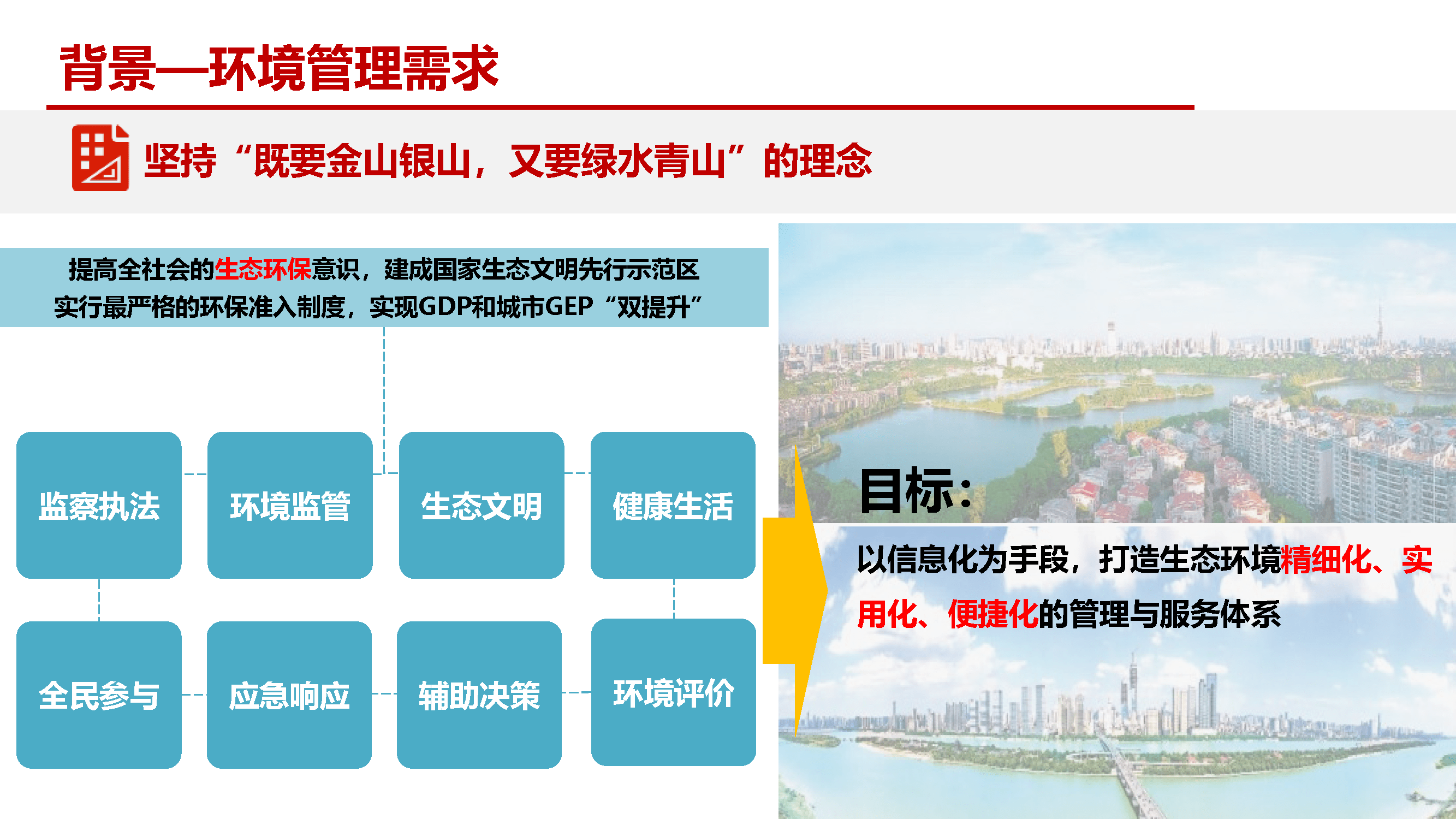 背景—环境管理需求

坚持“既要金山银山，又要绿水青山”的理念

提高全社会的生态环保意识，建成国家生态文明先行示范区
实行最严格的环保准入制度，实现GDP和城市GEP“双提升”

监察执法

环境监管

生态文明

健康生活

全民参与

应急响应

辅助决策

环境评价

目标：

以信息化为手段，打造生态环境精细化、实用化、便捷化的管理与服务体系